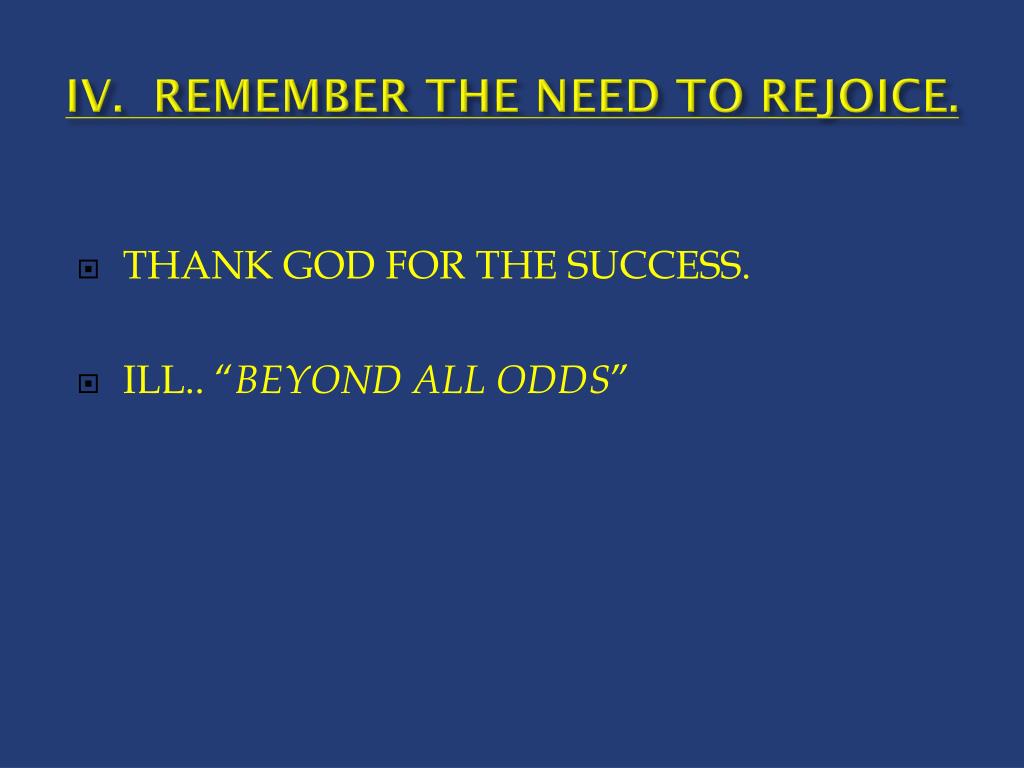 IV. REMEMBER THE NEED TO REJOICE.

THANK GOD FOR THE SUCCESS.

ILL.. “BEYOND ALL ODDS”